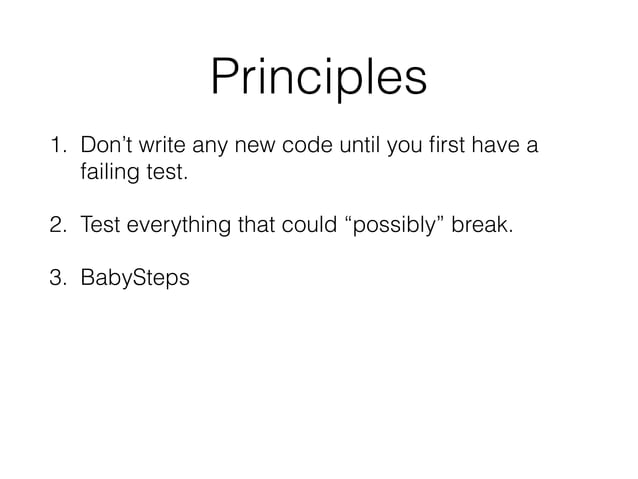 Principles

1. Don’t write any new code until you first have a failing test.

2. Test everything that could “possibly” break.

3. BabySteps